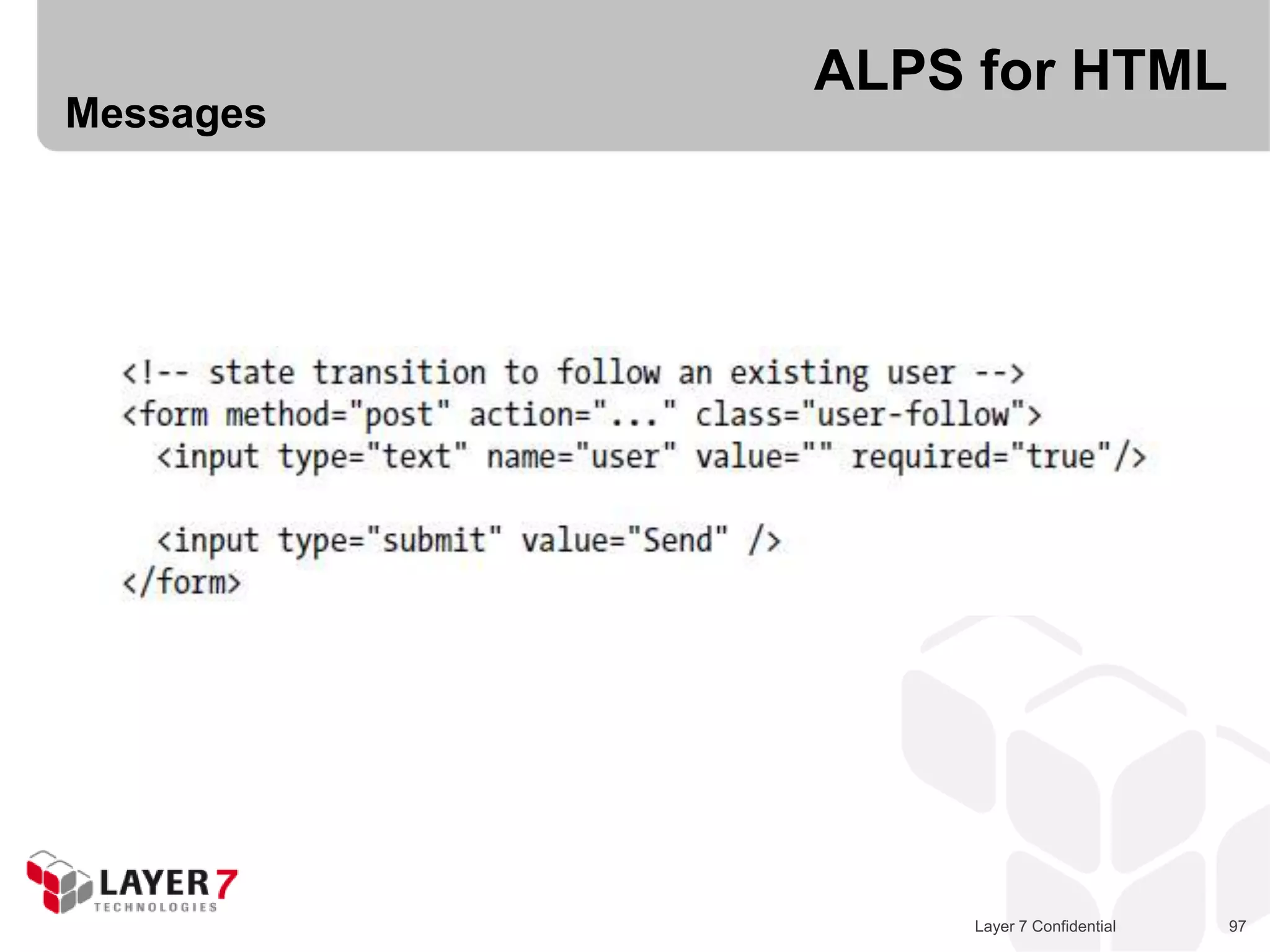 ALPS for HTML

Messages

<!-- state transition to follow an existing user -->
<form method="post" action="..." class="user-follow">
  <input type="text" name="user" value="" required="true"/>

  <input type="submit" value="Send" />
</form>

LAYER 7
TECHNOLOGIES

Layer 7 Confidential

97